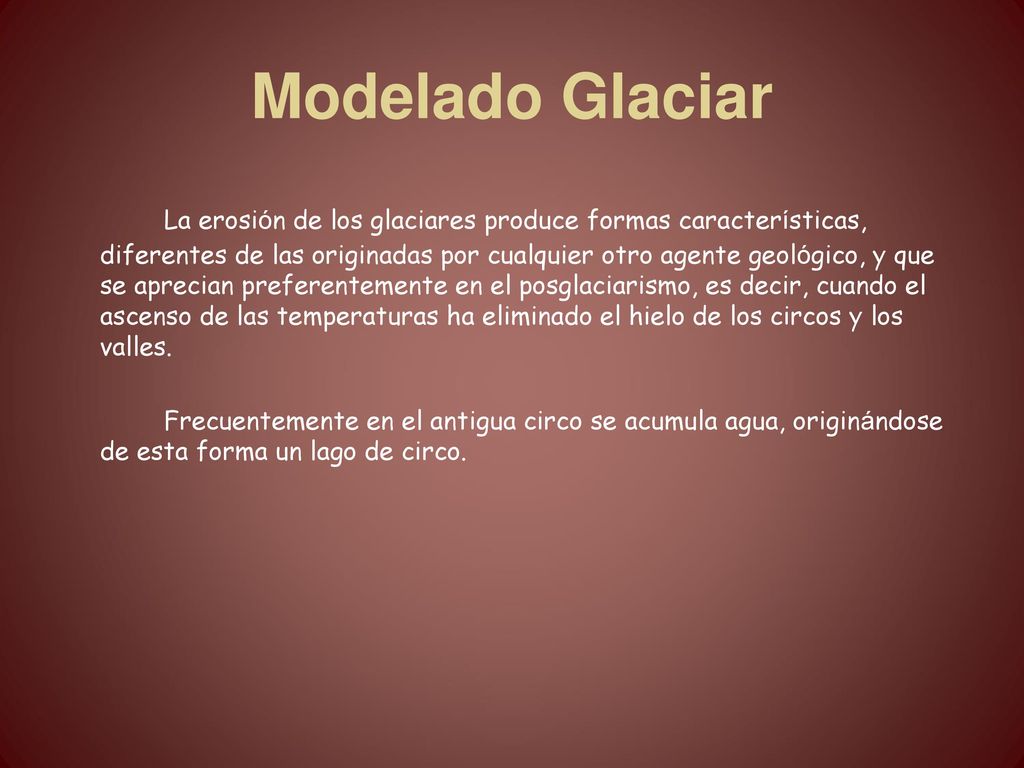 Modelado Glaciar

La erosión de los glaciares produce formas características, diferentes de las originadas por cualquier otro agente geológico, y que se aprecian preferentemente en el posglaciarismo, es decir, cuando el ascenso de las temperaturas ha eliminado el hielo de los circos y los valles.

Frecuentemente en el antigua circo se acumula agua, originándose de esta forma un lago de circo.